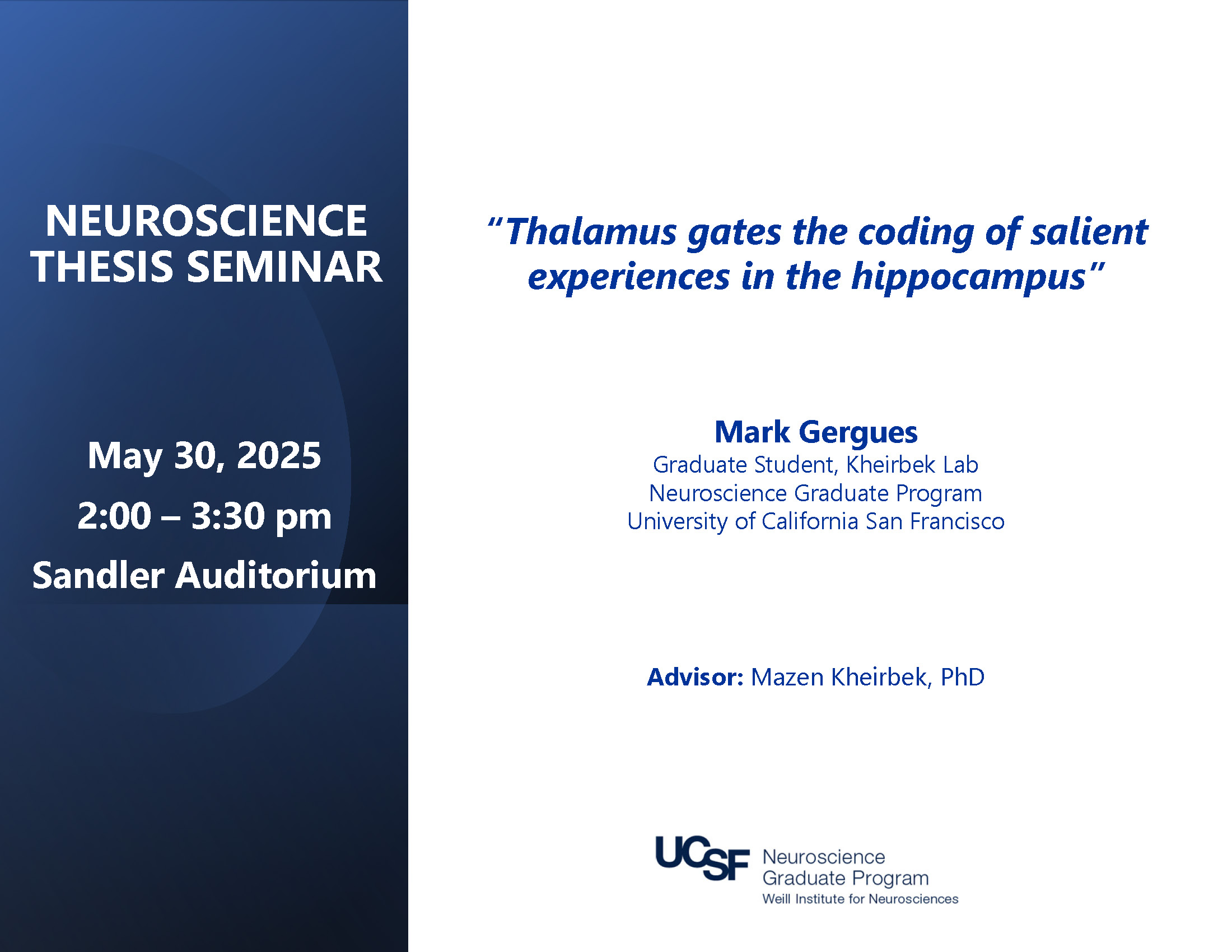 NEUROSCIENCE THESIS SEMINAR

May 30, 2025

2:00 – 3:30 pm

Sandler Auditorium

"Thalamus gates the coding of salient experiences in the hippocampus"

Mark Gergues
Graduate Student, Kheirbek Lab
Neuroscience Graduate Program
University of California San Francisco

Advisor: Mazen Kheirbek, PhD

UCSF Neuroscience Graduate Program
Weill Institute for Neurosciences